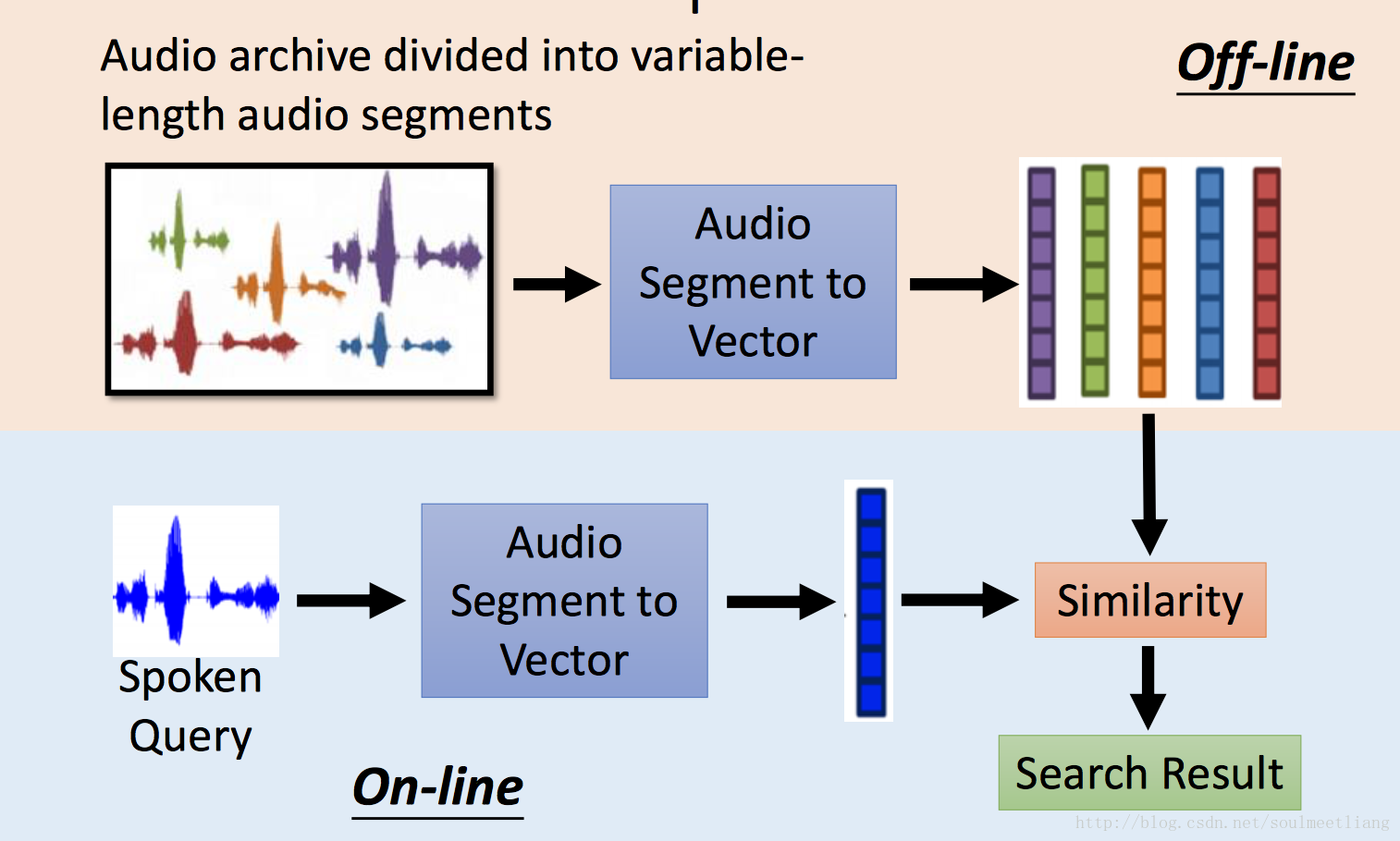 Audio archive divided into variable-length audio segments

Off-line

Audio Segment to Vector

Spoken Query

Audio Segment to Vector

Similarity

Search Result

On-line

http://blog.csdn.net/soulmeetliang